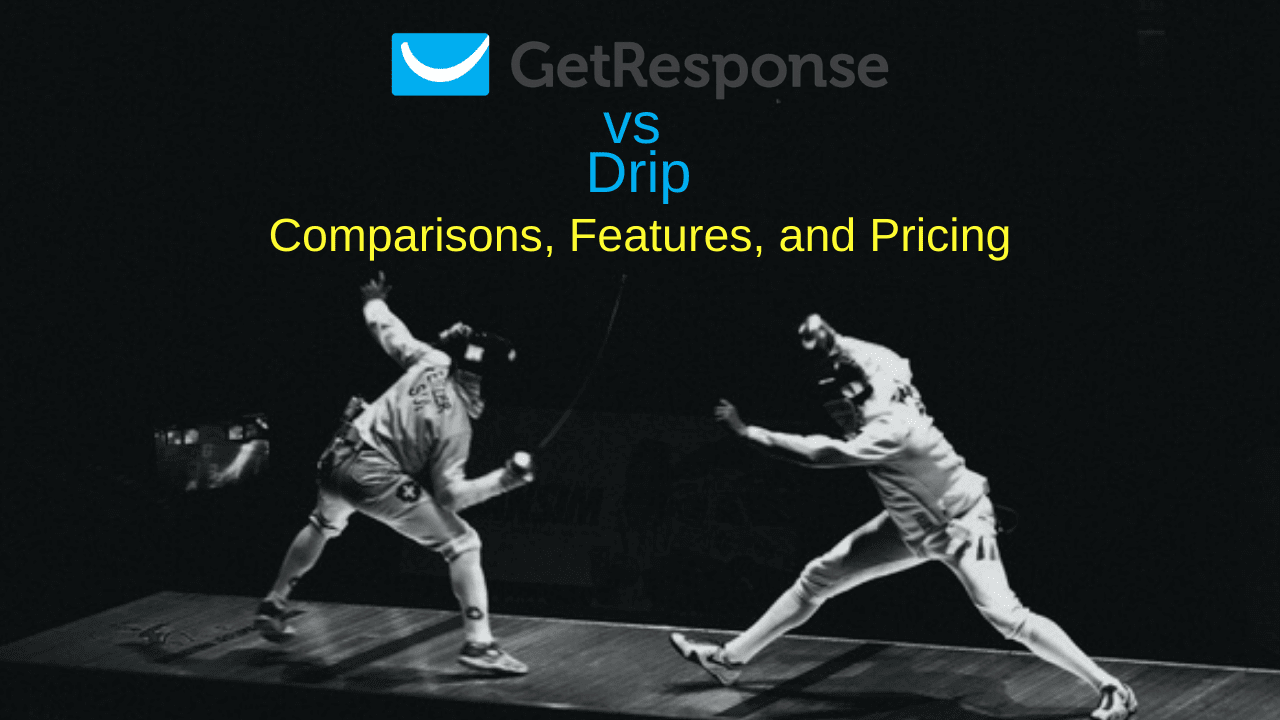 GetResponse
vs
Drip
Comparisons, Features, and Pricing